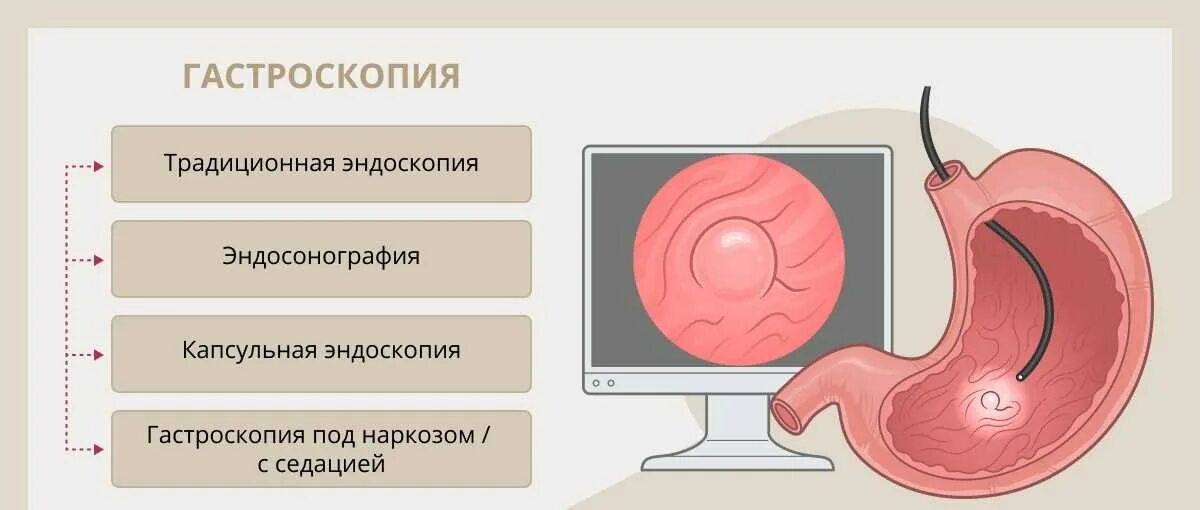 ГАСТРОСКОПИЯ

Традиционная эндоскопия

Эндосонография

Капсульная эндоскопия

Гастроскопия под наркозом / с седацией